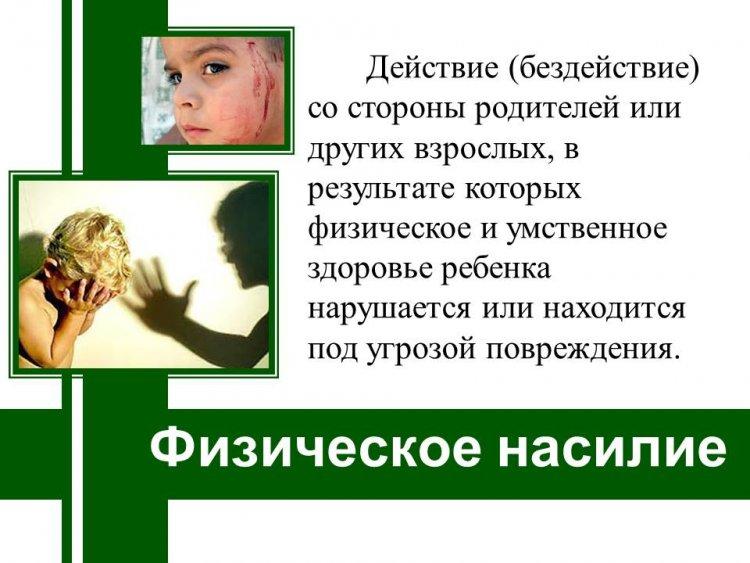 Действие (бездействие) со стороны родителей или других взрослых, в результате которых физическое и умственное здоровье ребенка нарушается или находится под угрозой повреждения.

Физическое насилие